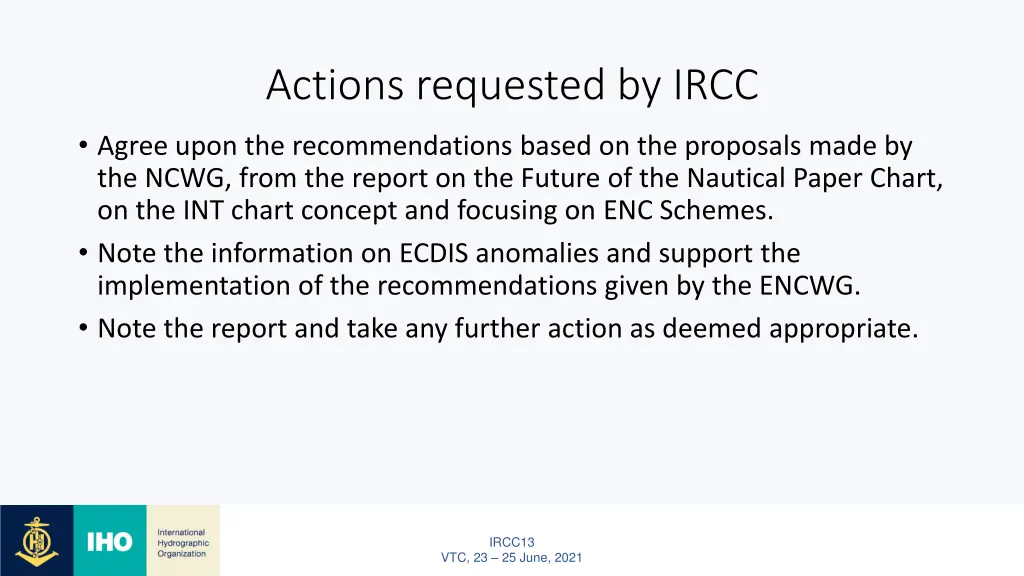 Actions requested by IRCC

• Agree upon the recommendations based on the proposals made by the NCWG, from the report on the Future of the Nautical Paper Chart, on the INT chart concept and focusing on ENC Schemes.
• Note the information on ECDIS anomalies and support the implementation of the recommendations given by the ENCWG.
• Note the report and take any further action as deemed appropriate.

IHO International Hydrographic Organization

IRCC13
VTC, 23 – 25 June, 2021